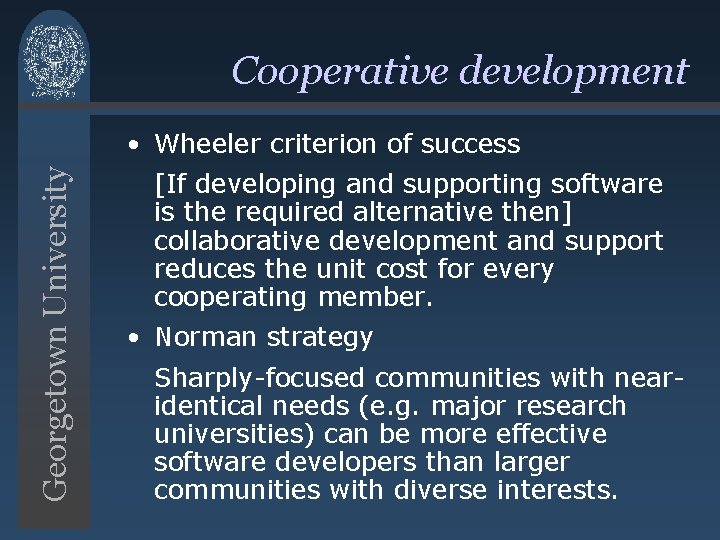 Georgetown University

Cooperative development

• Wheeler criterion of success

[If developing and supporting software is the required alternative then] collaborative development and support reduces the unit cost for every cooperating member.

• Norman strategy

Sharply-focused communities with near-identical needs (e.g. major research universities) can be more effective software developers than larger communities with diverse interests.